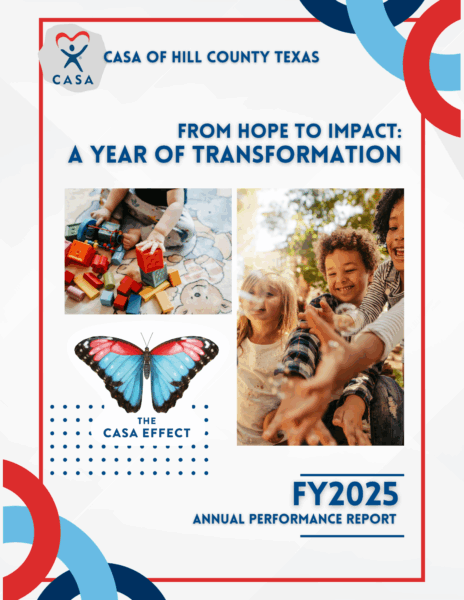 CASA

CASA OF HILL COUNTY TEXAS

FROM HOPE TO IMPACT:
A YEAR OF TRANSFORMATION

THE
CASA EFFECT

FY2025
ANNUAL PERFORMANCE REPORT